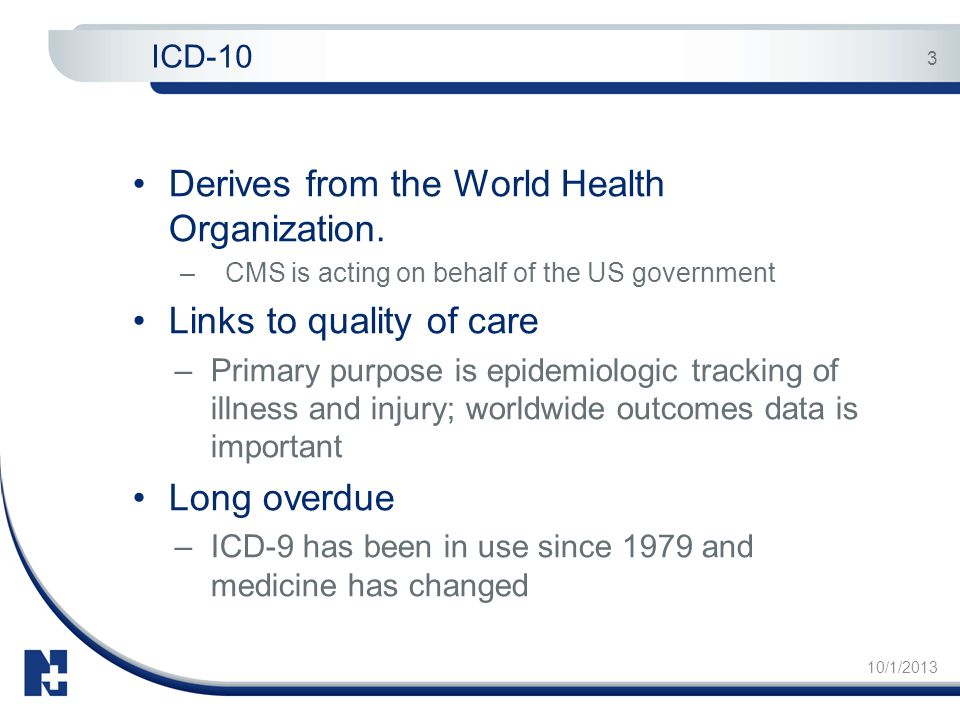 ICD-10

3

• Derives from the World Health Organization.
– CMS is acting on behalf of the US government
• Links to quality of care
– Primary purpose is epidemiologic tracking of illness and injury; worldwide outcomes data is important
• Long overdue
– ICD-9 has been in use since 1979 and medicine has changed

10/1/2013